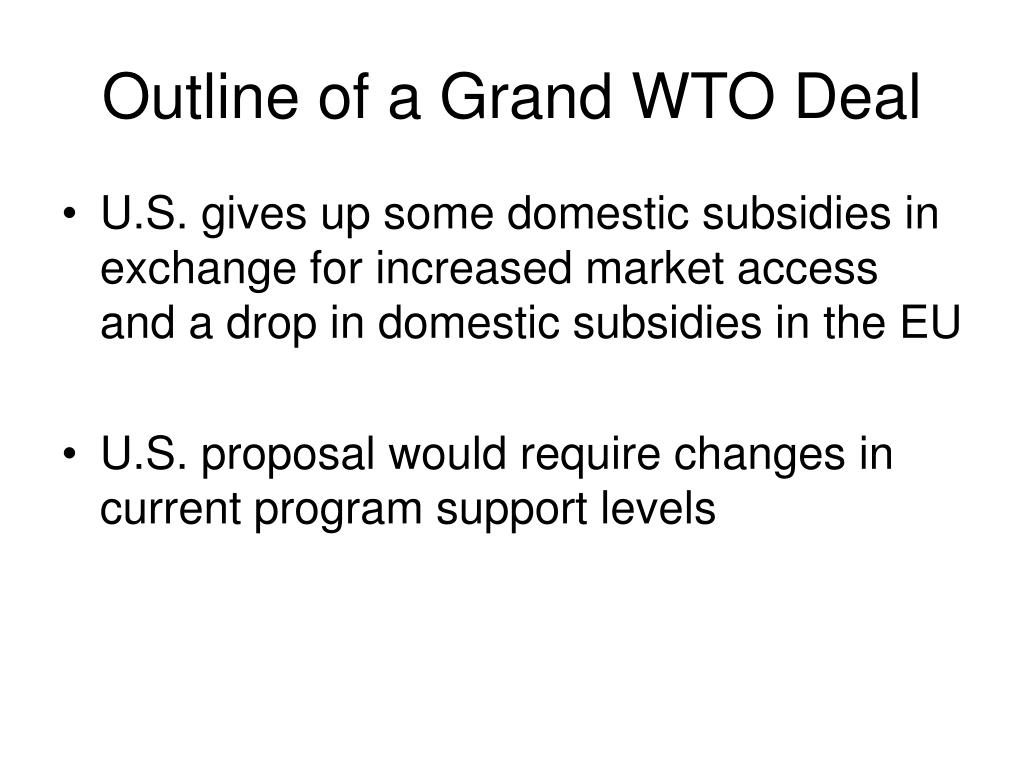 Outline of a Grand WTO Deal

• U.S. gives up some domestic subsidies in exchange for increased market access and a drop in domestic subsidies in the EU

• U.S. proposal would require changes in current program support levels